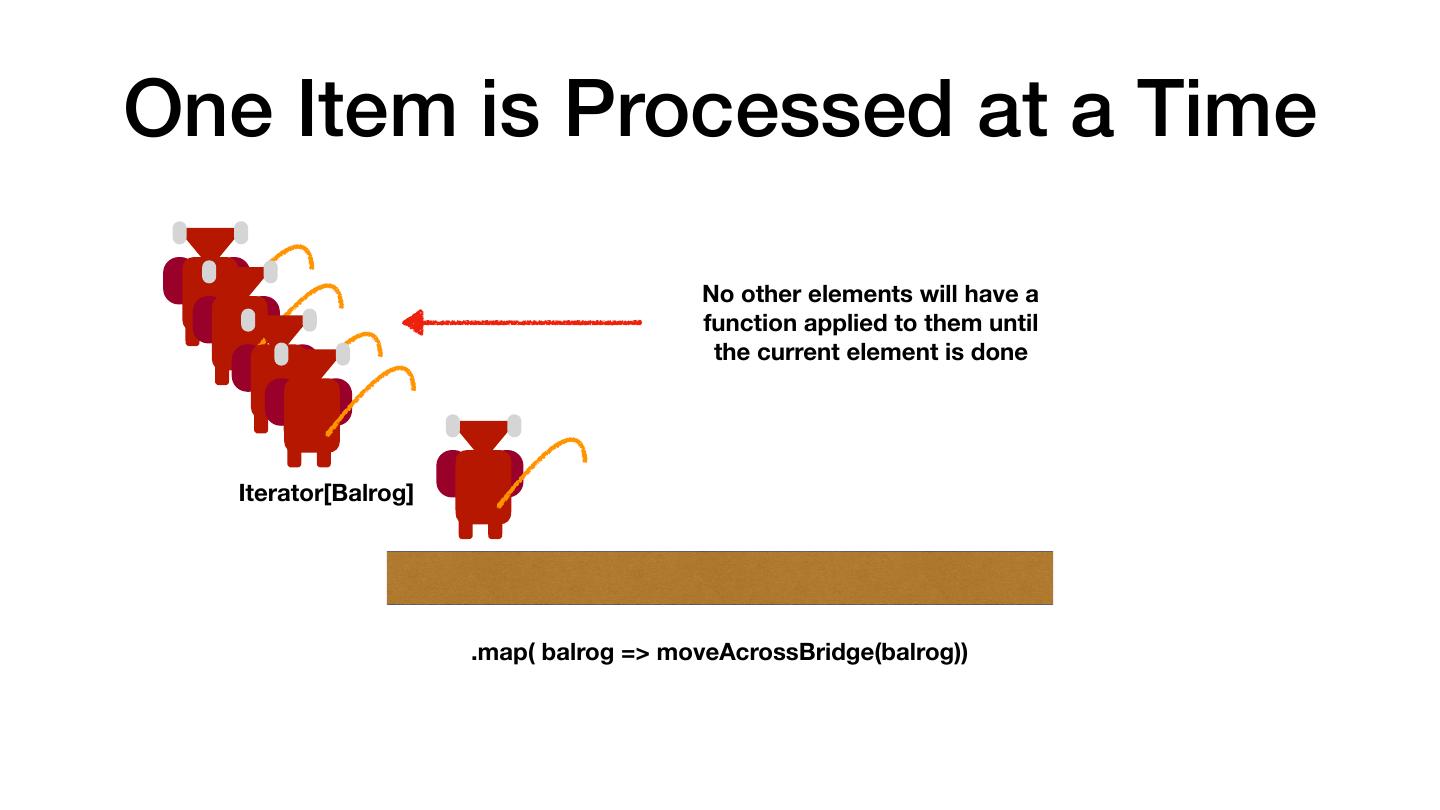 One Item is Processed at a Time

No other elements will have a function applied to them until the current element is done

Iterator[Balrog]

.map( balrog => moveAcrossBridge(balrog))